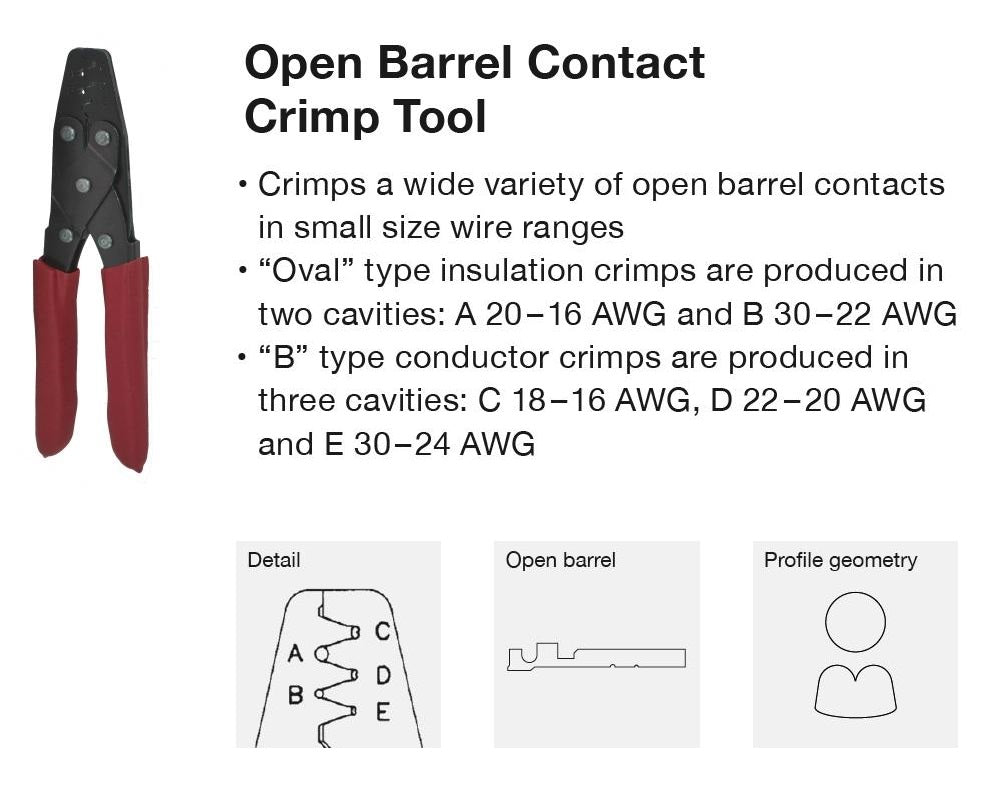 Open Barrel Contact Crimp Tool

• Crimps a wide variety of open barrel contacts in small size wire ranges
• “Oval” type insulation crimps are produced in two cavities: A 20–16 AWG and B 30–22 AWG
• “B” type conductor crimps are produced in three cavities: C 18–16 AWG, D 22–20 AWG and E 30–24 AWG

Detail

A
B
C
D
E

Open barrel

Profile geometry